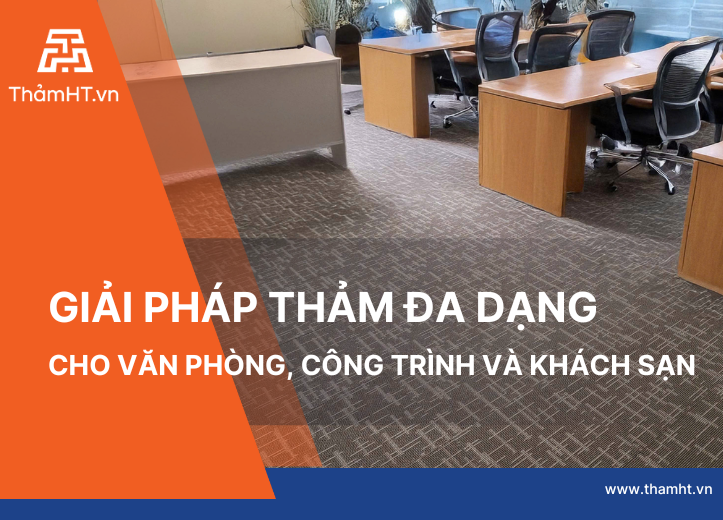 ThảmHT.vn

GIẢI PHÁP THẢM ĐA DẠNG

CHO VĂN PHÒNG, CÔNG TRÌNH VÀ KHÁCH SẠN

www.thamht.vn